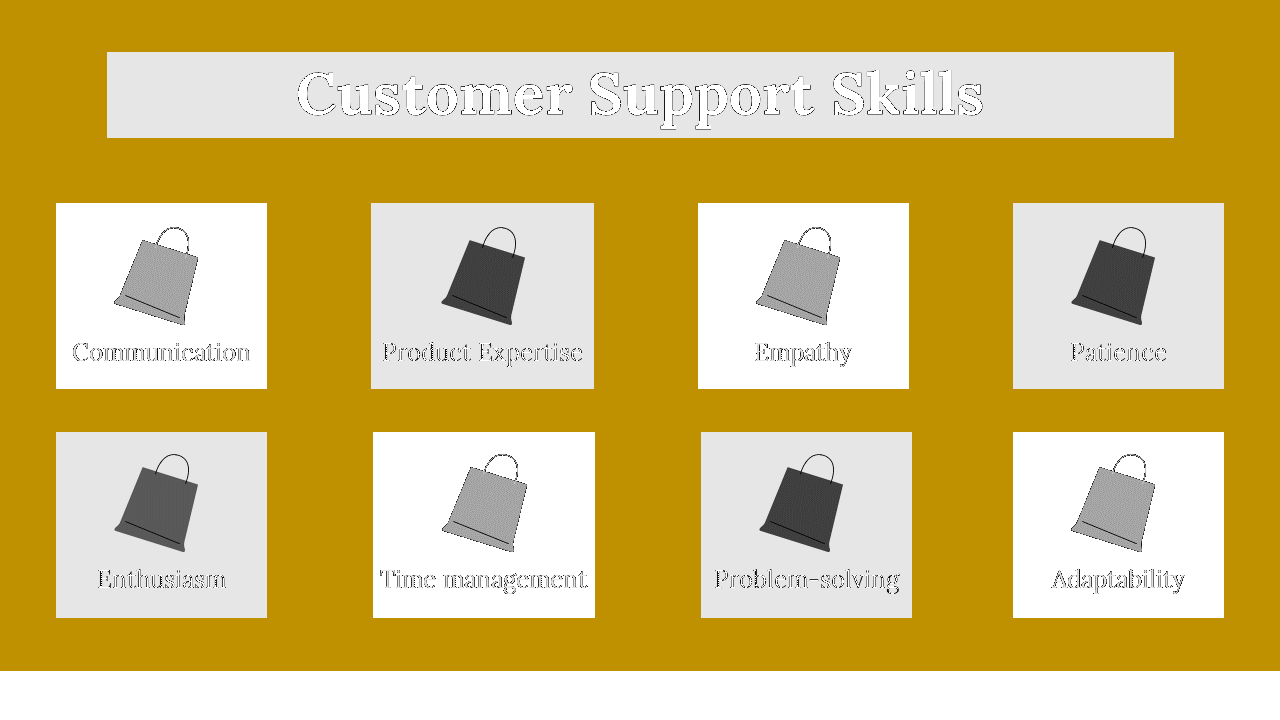 Customer Support Skills

Communication

Product Expertise

Empathy

Patience

Enthusiasm

Time management

Problem-solving

Adaptability